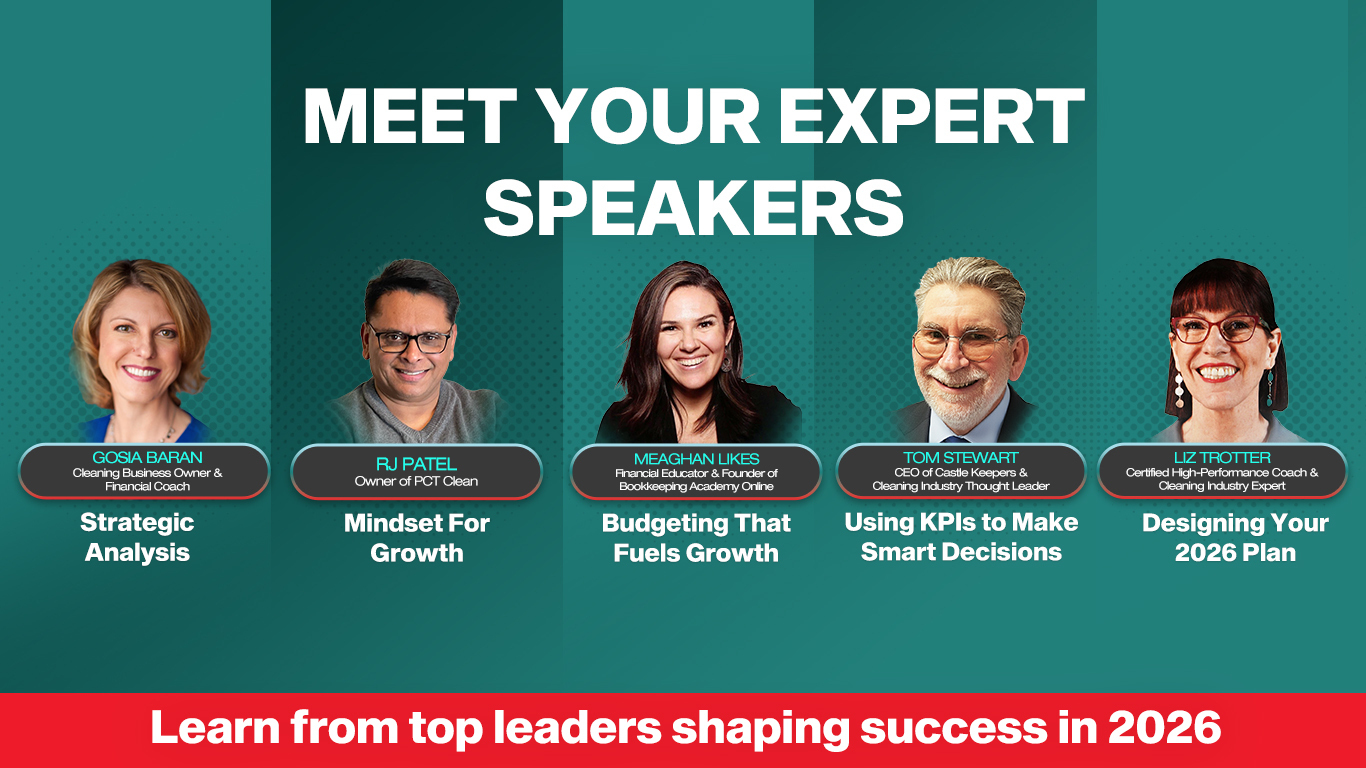 MEET YOUR EXPERT SPEAKERS

GOSIA BARAN
Cleaning Business Owner & Financial Coach
Strategic Analysis

RJ PATEL
Owner of PCT Clean
Mindset For Growth

MEAGHAN LIKES
Financial Educator & Founder of Bookkeeping Academy Online
Budgeting That Fuels Growth

TOM STEWART
CEO of Castle Keepers & Cleaning Industry Thought Leader
Using KPIs to Make Smart Decisions

LIZ TROTTER
Certified High-Performance Coach & Cleaning Industry Expert
Designing Your 2026 Plan

Learn from top leaders shaping success in 2026